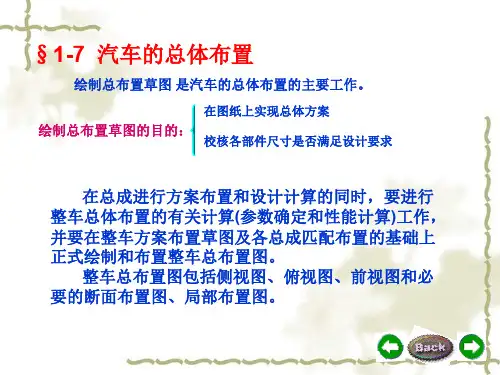 § 1-7 汽车的总体布置

绘制总布置草图 是汽车的总体布置的主要工作。

绘制总布置草图的目的：

在图纸上实现总体方案

校核各部件尺寸是否满足设计要求

在总成进行方案布置和设计计算的同时，要进行整车总体布置的有关计算(参数确定和性能计算)工作，并要在整车方案布置草图及各总成匹配布置的基础上正式绘制和布置整车总布置图。

整车总布置图包括侧视图、俯视图、前视图和必要的断面布置图、局部布置图。

Back